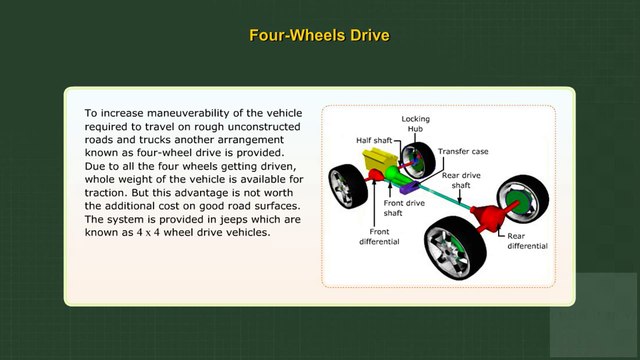 Four-Wheels Drive

To increase maneuverability of the vehicle required to travel on rough unconstructed roads and trucks another arrangement known as four-wheel drive is provided. Due to all the four wheels getting driven, whole weight of the vehicle is available for traction. But this advantage is not worth the additional cost on good road surfaces. The system is provided in jeeps which are known as 4 x 4 wheel drive vehicles.

Locking Hub

Half shaft

Transfer case

Rear drive shaft

Front drive shaft

Front differential

Rear differential